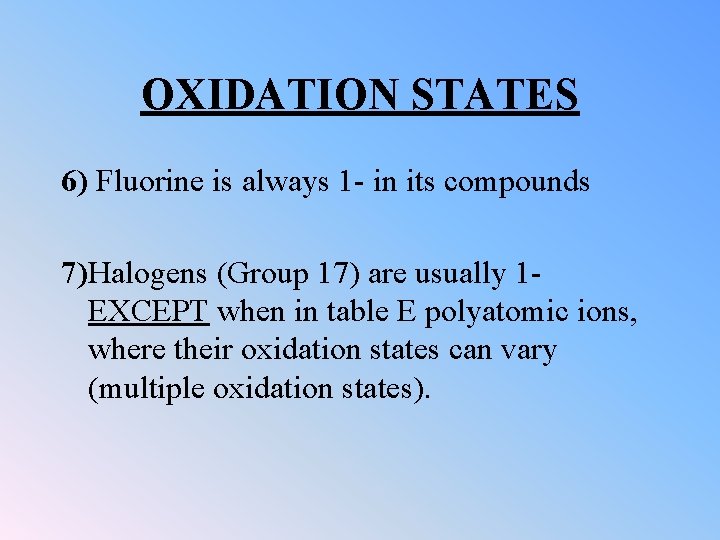 OXIDATION STATES

6) Fluorine is always 1- in its compounds

7)Halogens (Group 17) are usually 1- EXCEPT when in table E polyatomic ions, where their oxidation states can vary (multiple oxidation states).